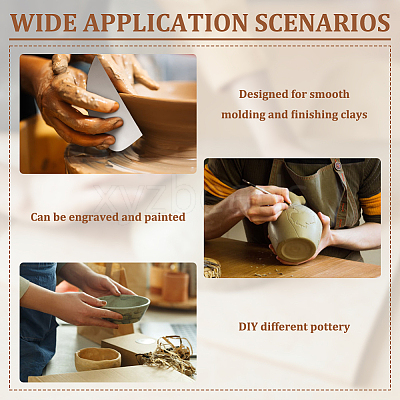 WIDE APPLICATION SCENARIOS

Designed for smooth molding and finishing clays

Can be engraved and painted

DIY different pottery